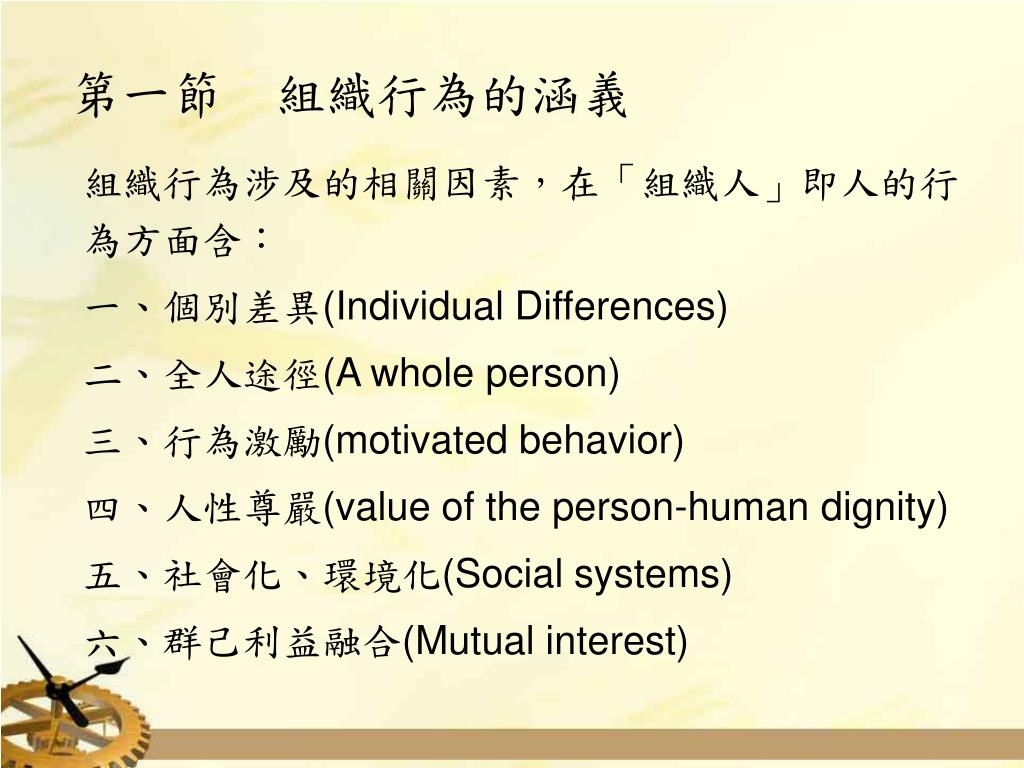 第一節　組織行為的涵義

組織行為涉及的相關因素，在「組織人」即人的行為方面含：

一、個別差異(Individual Differences)

二、全人途徑(A whole person)

三、行為激勵(motivated behavior)

四、人性尊嚴(value of the person-human dignity)

五、社會化、環境化(Social systems)

六、群己利益融合(Mutual interest)